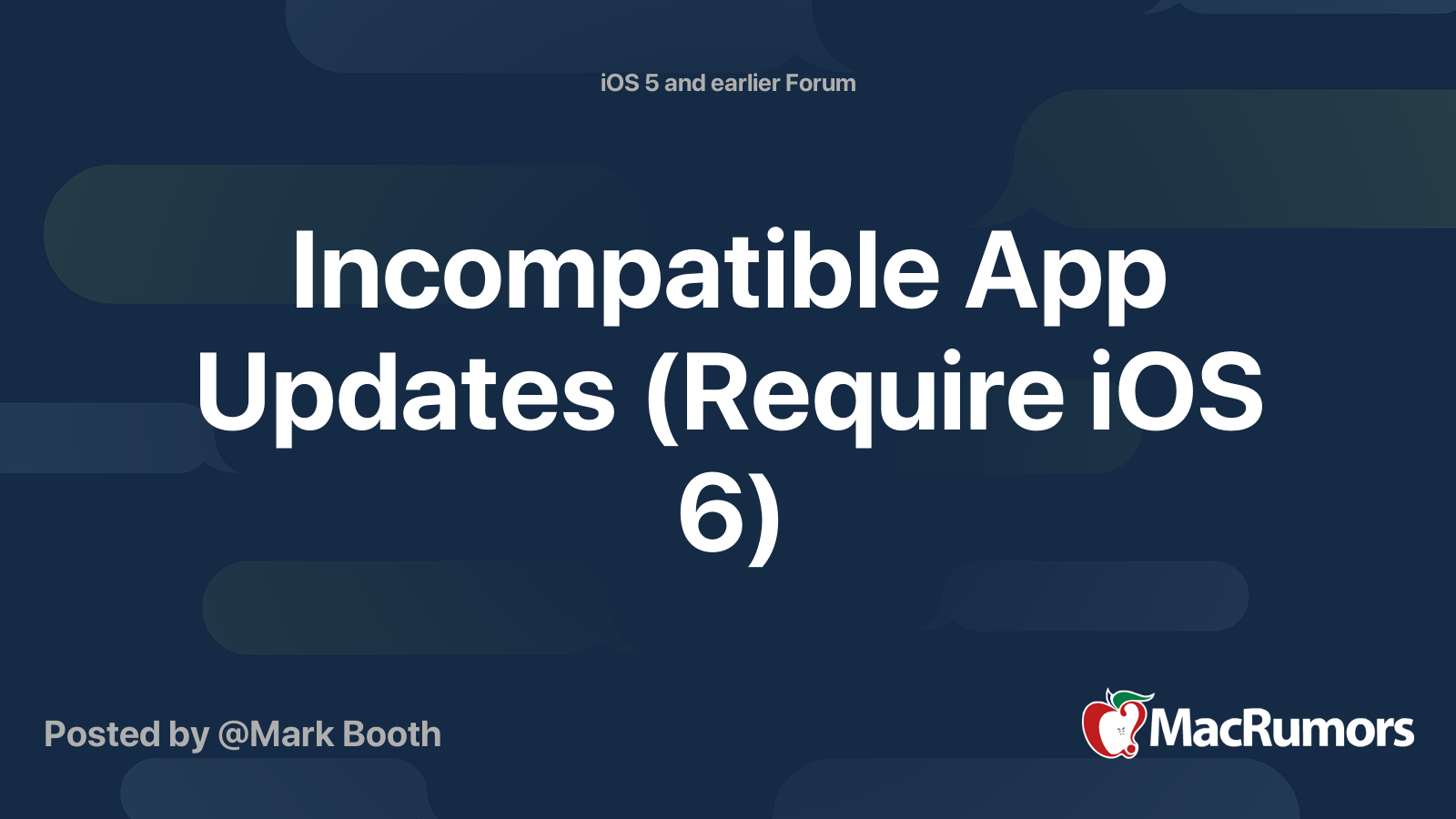 iOS 5 and earlier Forum

Incompatible App Updates (Require iOS 6)

Posted by @Mark Booth

MacRumors